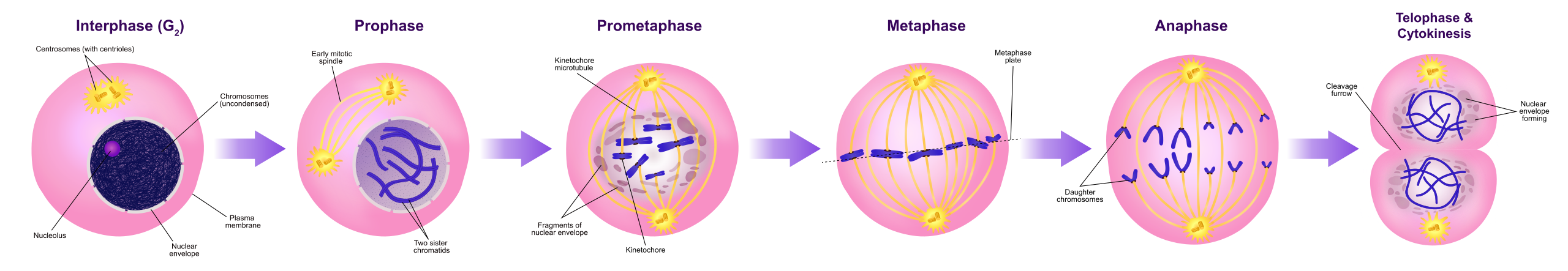 Interphase ($G_2$)

Centrosomes (with centrioles)

Chromosomes (uncondensed)

Nucleolus

Nuclear envelope

Plasma membrane

Prophase

Early mitotic spindle

Two sister chromatids

Prometaphase

Kinetochore microtubule

Fragments of nuclear envelope

Kinetochore

Metaphase

Metaphase plate

Anaphase

Daughter chromosomes

Telophase & Cytokinesis

Cleavage furrow

Nuclear envelope forming